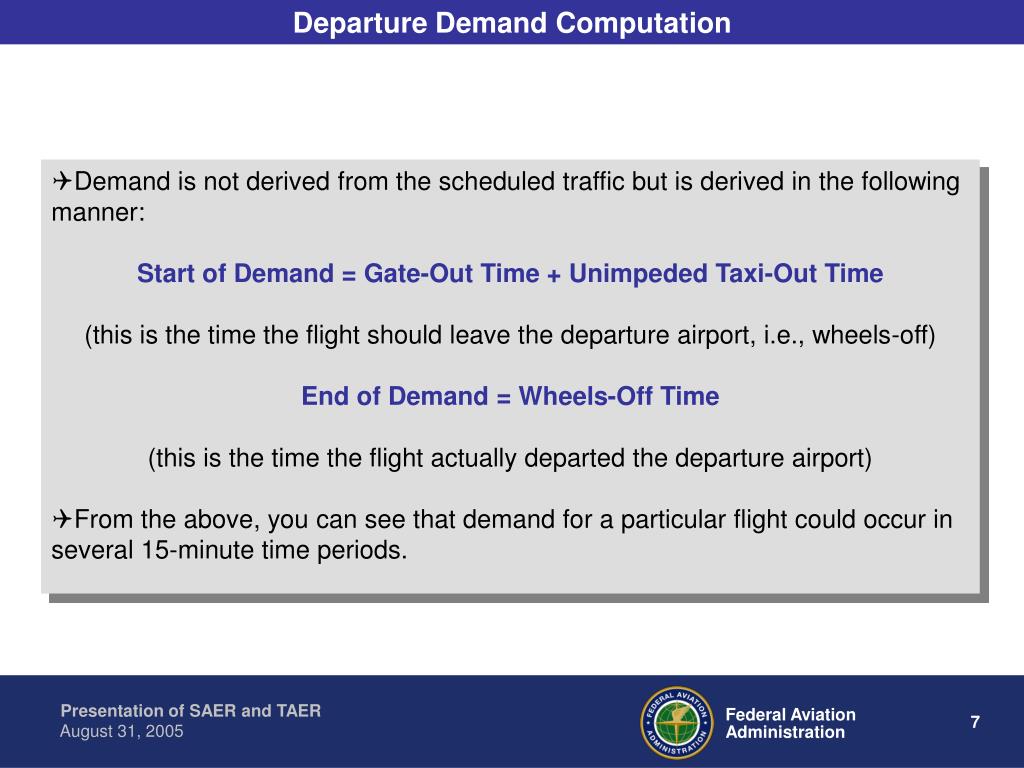 Departure Demand Computation

✈Demand is not derived from the scheduled traffic but is derived in the following manner:

Start of Demand = Gate-Out Time + Unimpeded Taxi-Out Time

(this is the time the flight should leave the departure airport, i.e., wheels-off)

End of Demand = Wheels-Off Time

(this is the time the flight actually departed the departure airport)

✈From the above, you can see that demand for a particular flight could occur in several 15-minute time periods.

Presentation of SAER and TAER
August 31, 2005

FEDERAL AVIATION ADMINISTRATION

Federal Aviation Administration

7